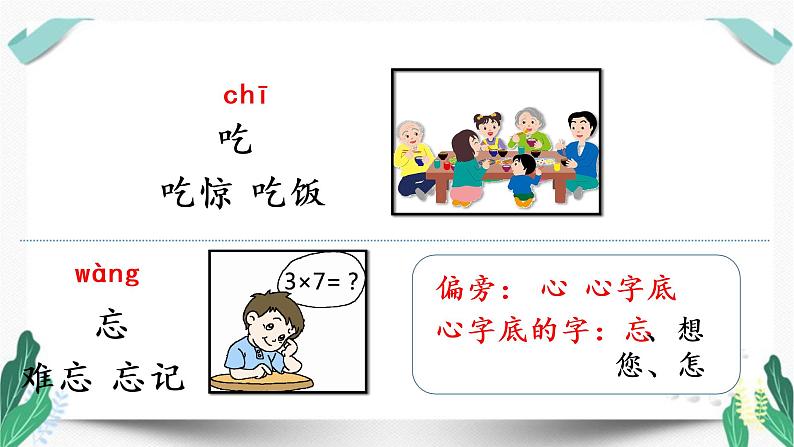 chī
吃
吃惊 吃饭

wàng
忘
难忘 忘记

$3\times7=?$

偏旁： 心 心字底
心字底的字：忘、想
您、怎